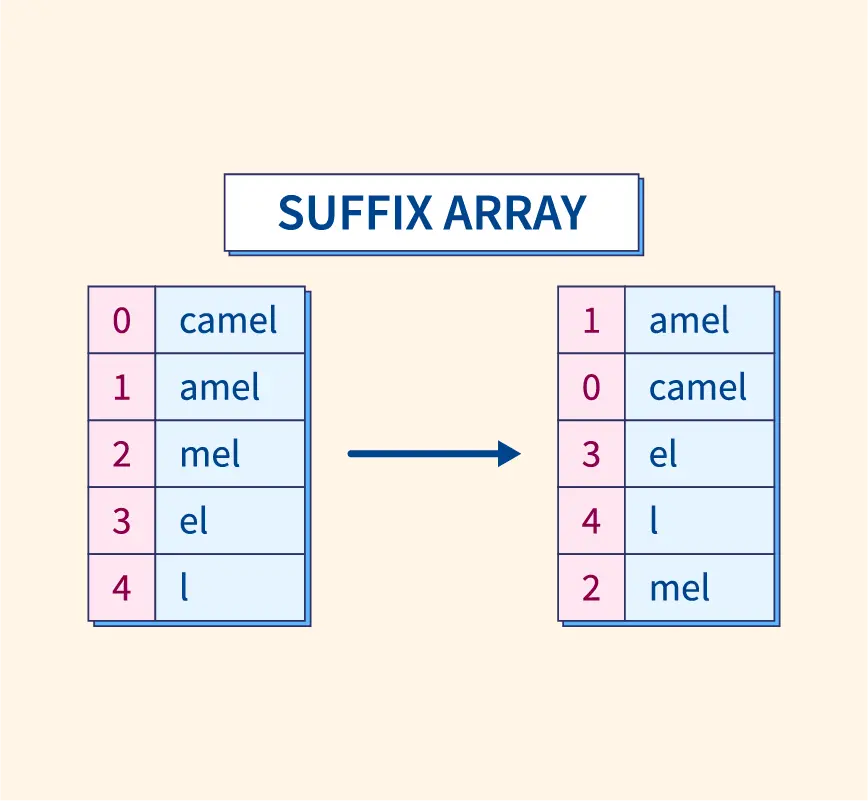 SUFFIX ARRAY

| 0 | camel |
|---|---|
| 1 | amel |
| 2 | mel |
| 3 | el |
| 4 | l |

| 1 | amel |
|---|---|
| 0 | camel |
| 3 | el |
| 4 | l |
| 2 | mel |